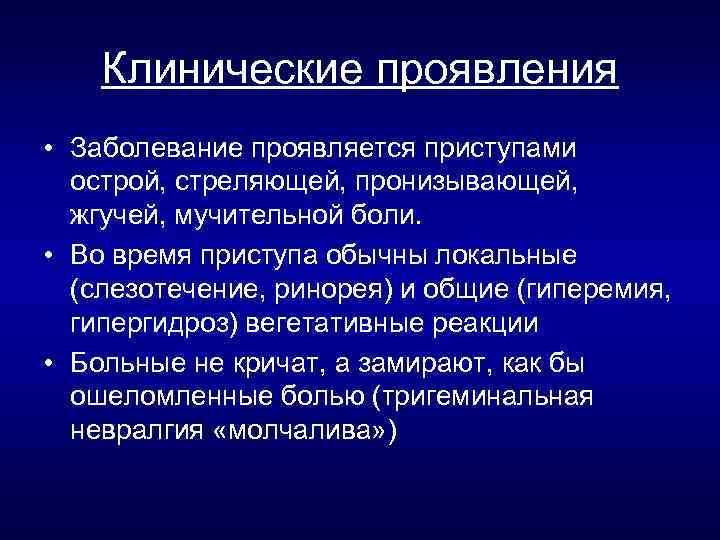 Клинические проявления

• Заболевание проявляется приступами острой, стреляющей, пронизывающей, жгучей, мучительной боли.

• Во время приступа обычны локальные (слезотечение, ринорея) и общие (гиперемия, гипергидроз) вегетативные реакции

• Больные не кричат, а замирают, как бы ошеломленные болью (тригеминальная невралгия «молчалива»)